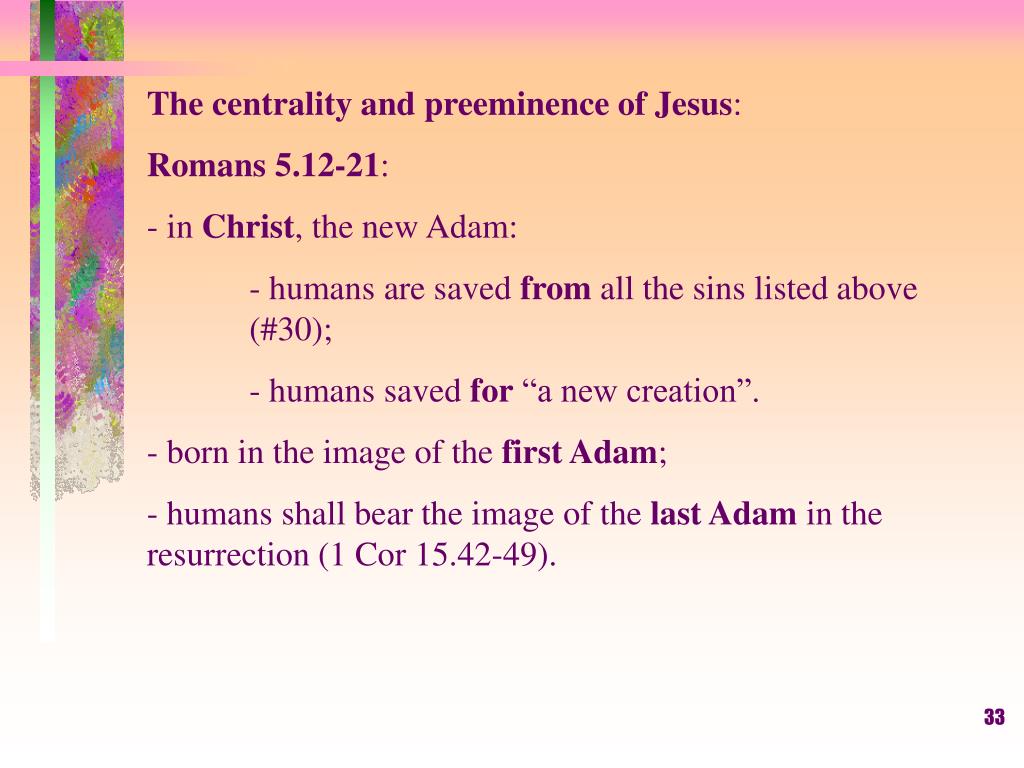 The centrality and preeminence of Jesus:

Romans 5.12-21:

- in Christ, the new Adam:

- humans are saved from all the sins listed above (#30);

- humans saved for “a new creation”.

- born in the image of the first Adam;

- humans shall bear the image of the last Adam in the resurrection (1 Cor 15.42-49).

33